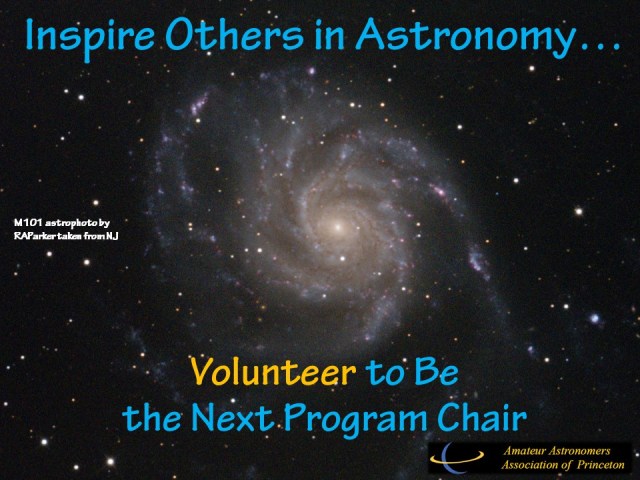 Inspire Others in Astronomy…

M101 astrophoto by RAParker taken from NJ

Volunteer to Be the Next Program Chair

Amateur Astronomers Association of Princeton